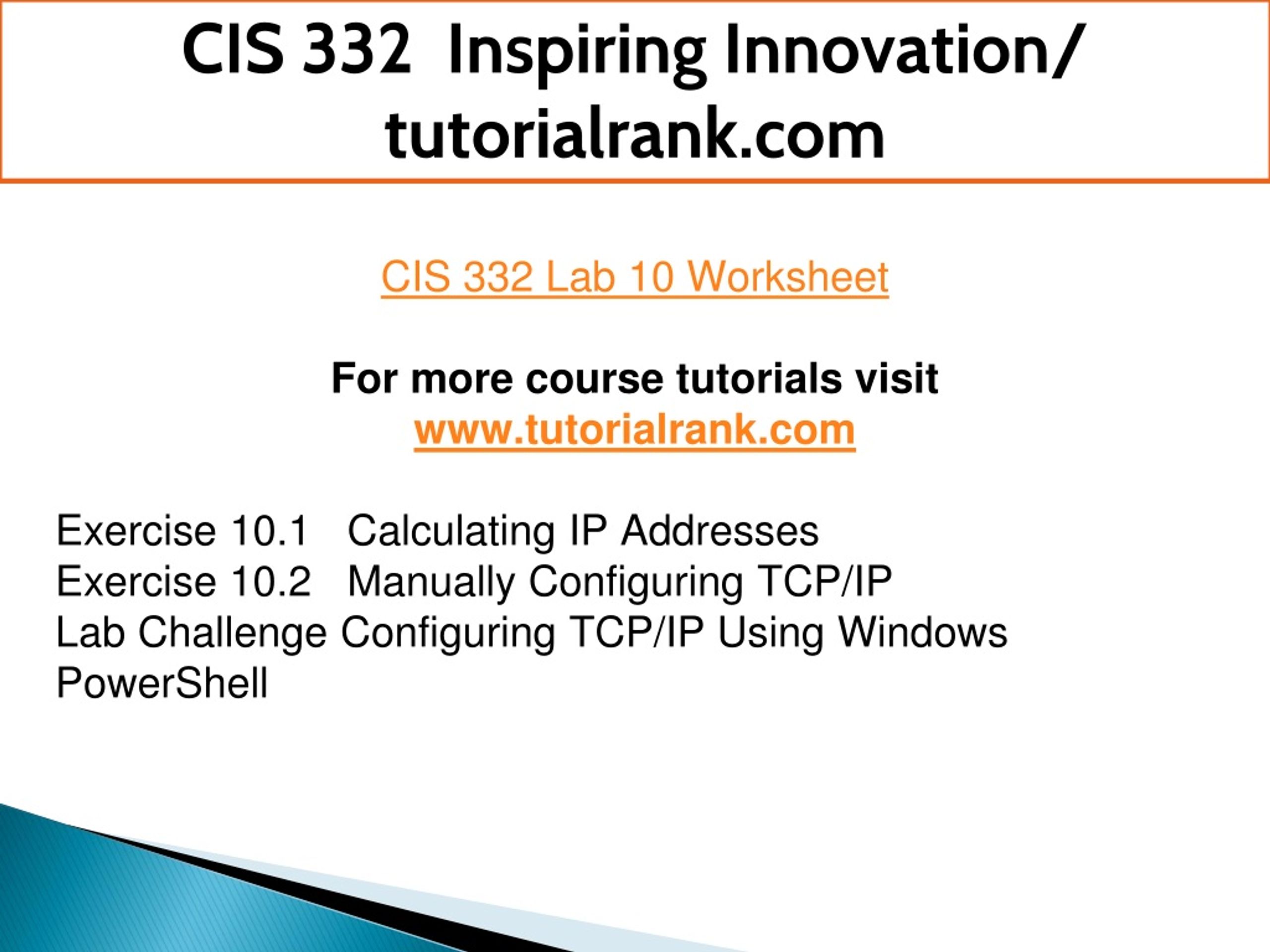 CIS 332 Inspiring Innovation/ tutorialrank.com

CIS 332 Lab 10 Worksheet

For more course tutorials visit
www.tutorialrank.com

Exercise 10.1 Calculating IP Addresses
Exercise 10.2 Manually Configuring TCP/IP
Lab Challenge Configuring TCP/IP Using Windows PowerShell